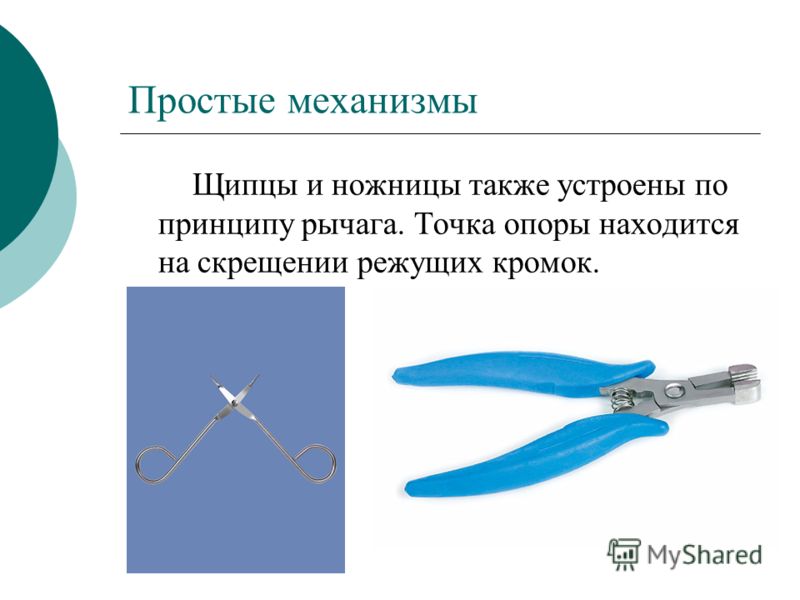 Простые механизмы

Щипцы и ножницы также устроены по принципу рычага. Точка опоры находится на скрещении режущих кромок.

MyShared